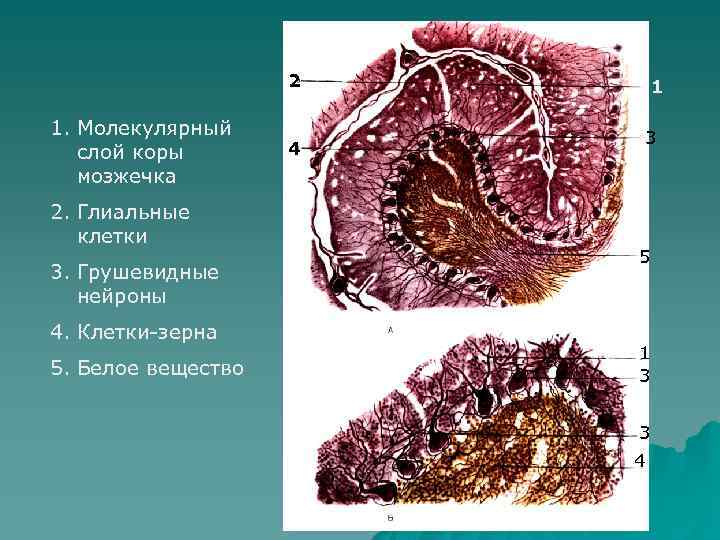 1. Молекулярный слой коры мозжечка

2. Глиальные клетки

3. Грушевидные нейроны

4. Клетки-зерна

5. Белое вещество

2
1
4
3
5
А
1
3
3
4
Б